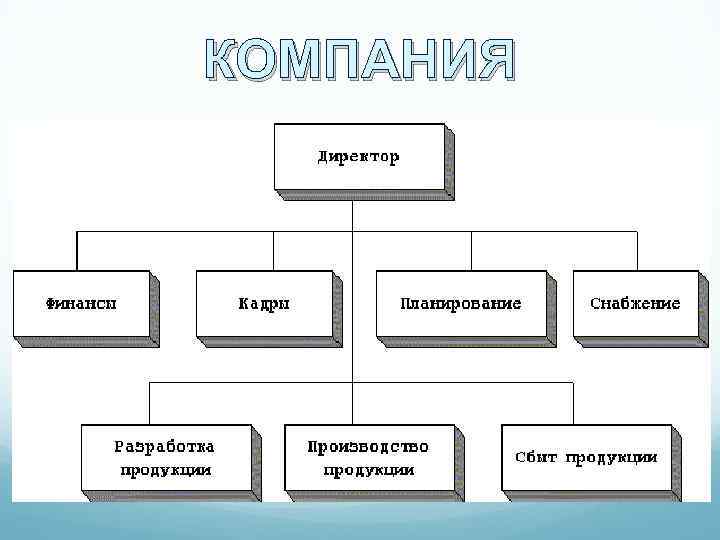 КОМПАНИЯ

Директор

Финансы

Кадры

Планирование

Снабжение

Разработка продукции

Производство продукции

Сбыт продукции